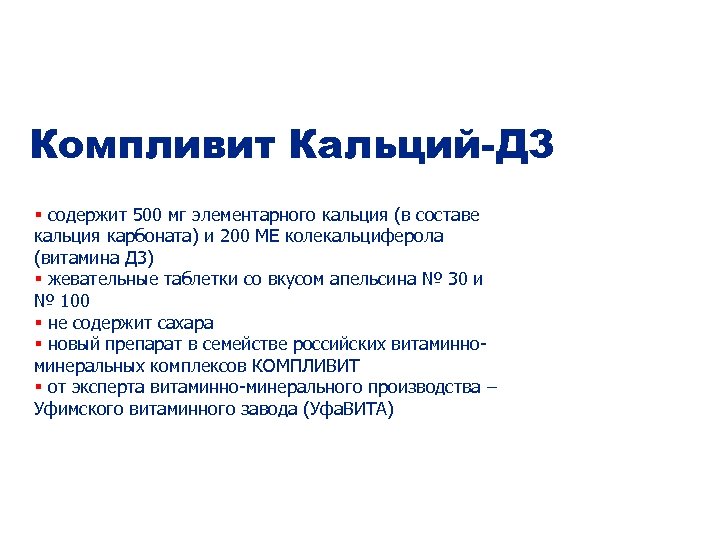 Компливит Кальций-Д3

▪ содержит 500 мг элементарного кальция (в составе кальция карбоната) и 200 МЕ колекальциферола (витамина Д3)
▪ жевательные таблетки со вкусом апельсина № 30 и № 100
▪ не содержит сахара
▪ новый препарат в семействе российских витаминно-минеральных комплексов КОМПЛИВИТ
▪ от эксперта витаминно-минерального производства – Уфимского витаминного завода (УфаВИТА)